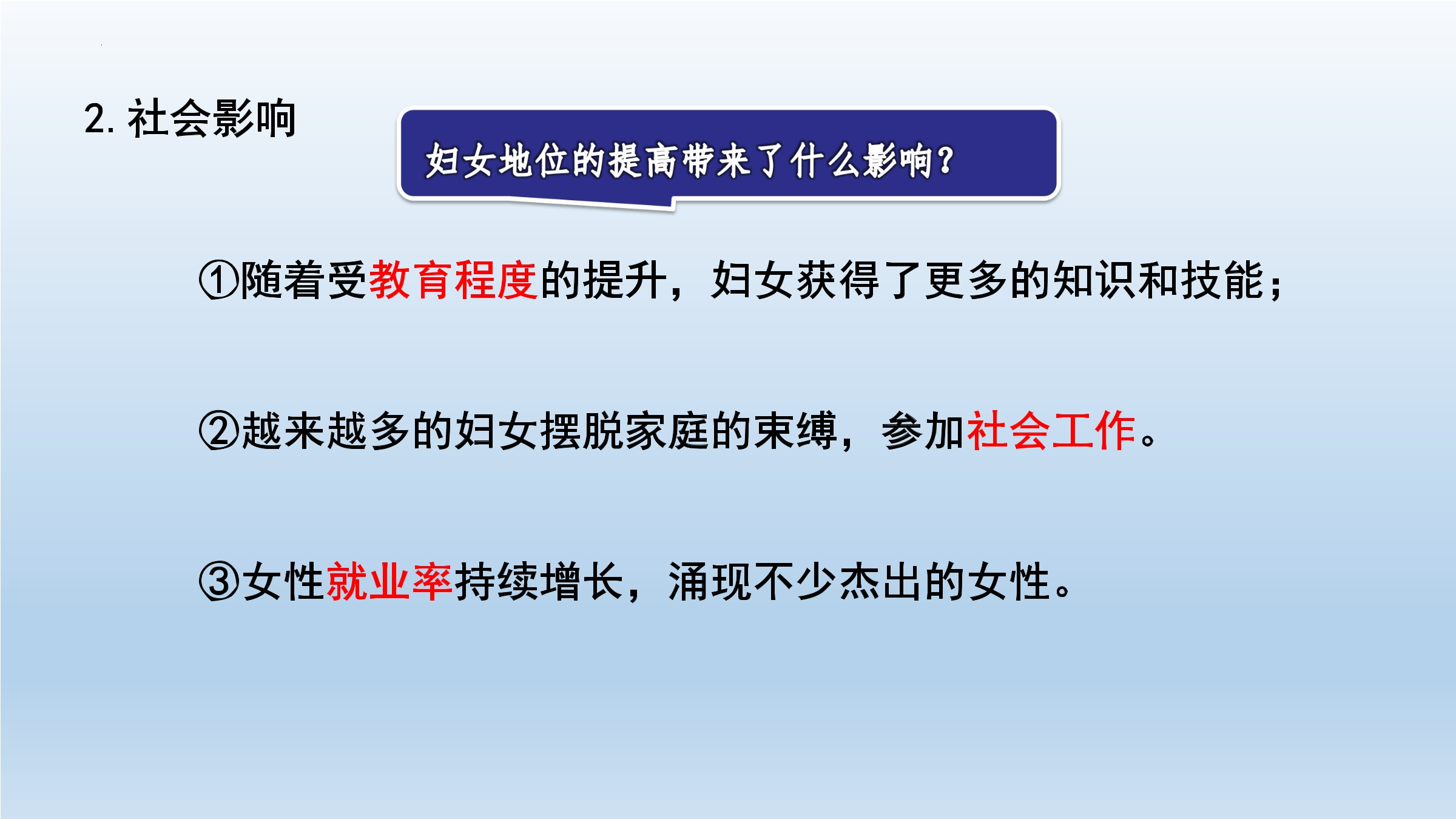 2. 社会影响

妇女地位的提高带来了什么影响？

①随着受教育程度的提升，妇女获得了更多的知识和技能；

②越来越多的妇女摆脱家庭的束缚，参加社会工作。

③女性就业率持续增长，涌现不少杰出的女性。